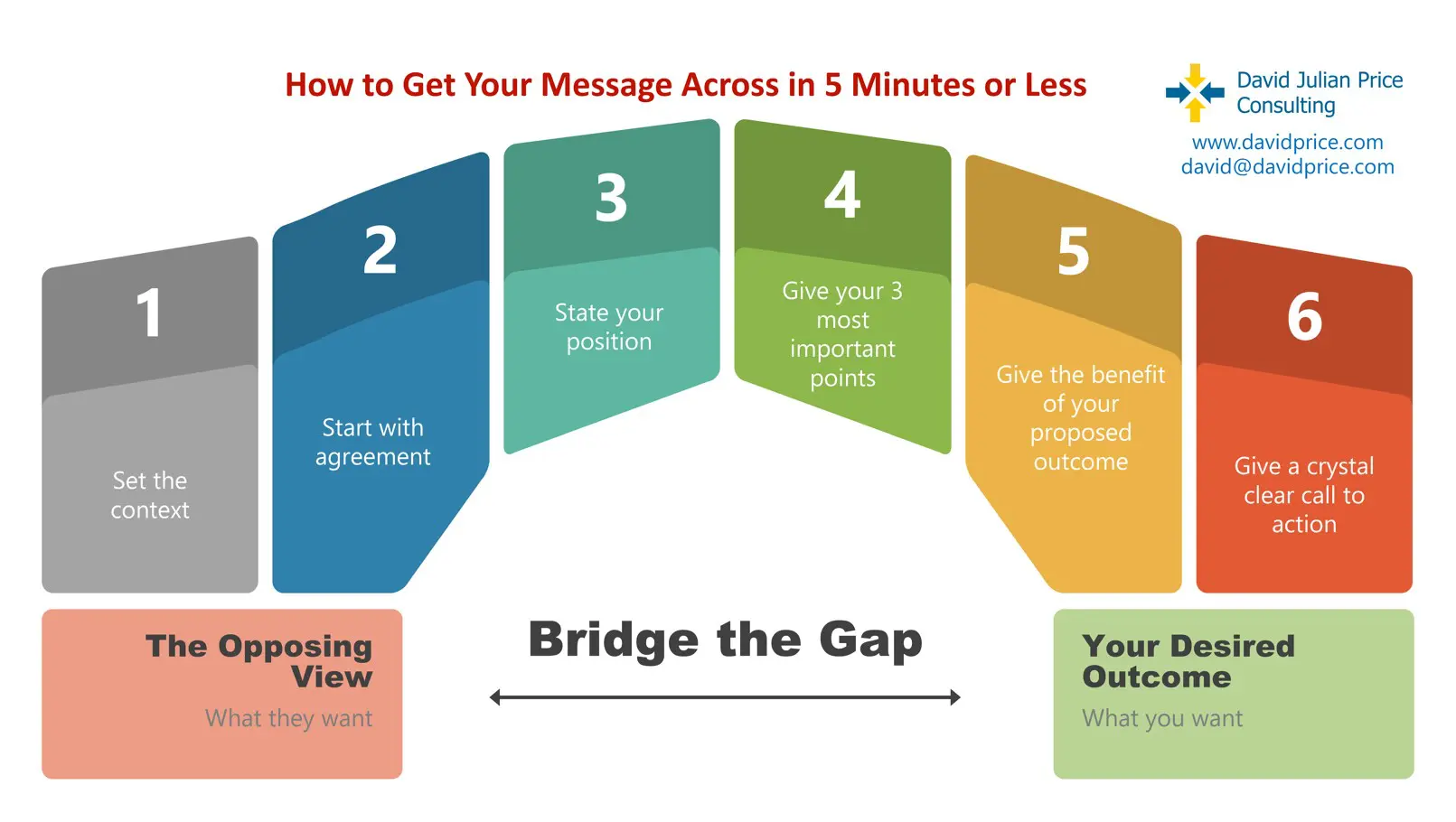 How to Get Your Message Across in 5 Minutes or Less

David Julian Price Consulting
www.davidprice.com
david@davidprice.com

1
Set the context

2
Start with agreement

3
State your position

4
Give your 3 most important points

5
Give the benefit of your proposed outcome

6
Give a crystal clear call to action

The Opposing View
What they want

Bridge the Gap

Your Desired Outcome
What you want